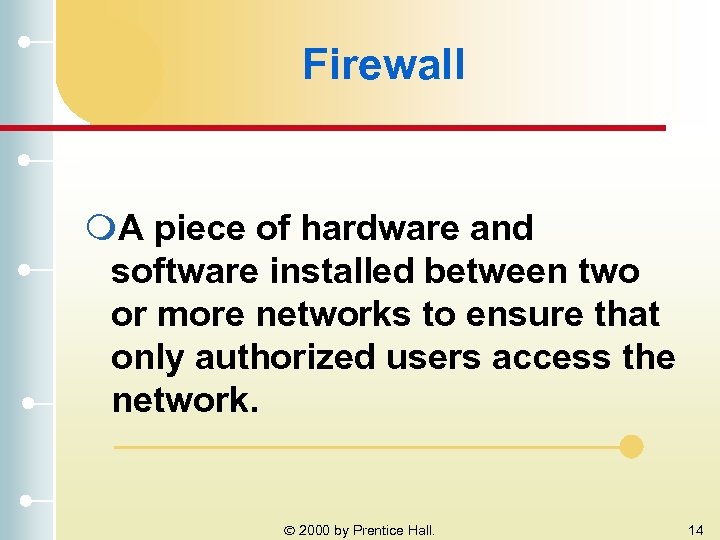 Firewall

A piece of hardware and software installed between two or more networks to ensure that only authorized users access the network.

© 2000 by Prentice Hall.

14